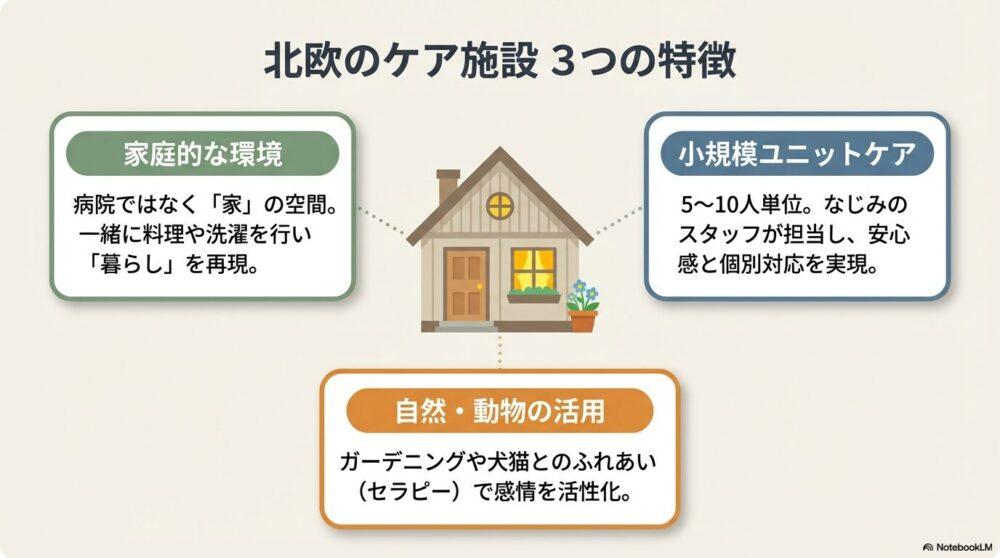 北欧のケア施設 3つの特徴

家庭的な環境

病院ではなく「家」の空間。一緒に料理や洗濯を行い「暮らし」を再現。

小規模ユニットケア

5〜10人単位。なじみのスタッフが担当し、安心感と個別対応を実現。

自然・動物の活用

ガーデニングや犬猫とのふれあい（セラピー）で感情を活性化。

NotebookLM